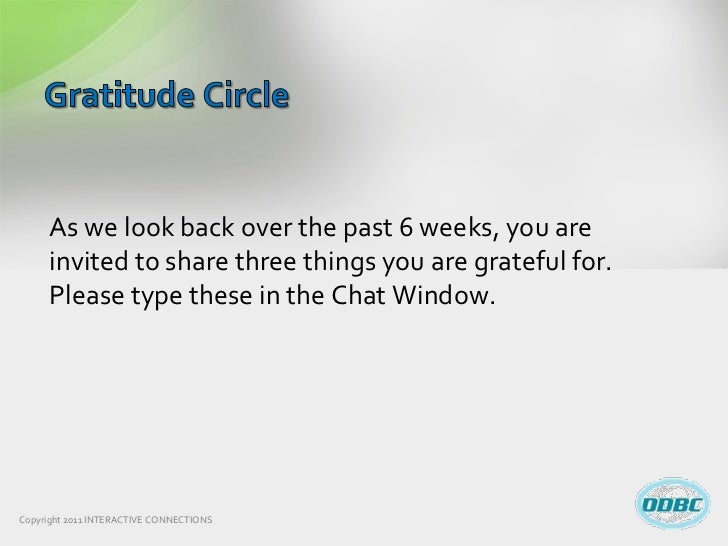 Gratitude Circle

As we look back over the past 6 weeks, you are invited to share three things you are grateful for. Please type these in the Chat Window.

Copyright 2011 INTERACTIVE CONNECTIONS

ODBC